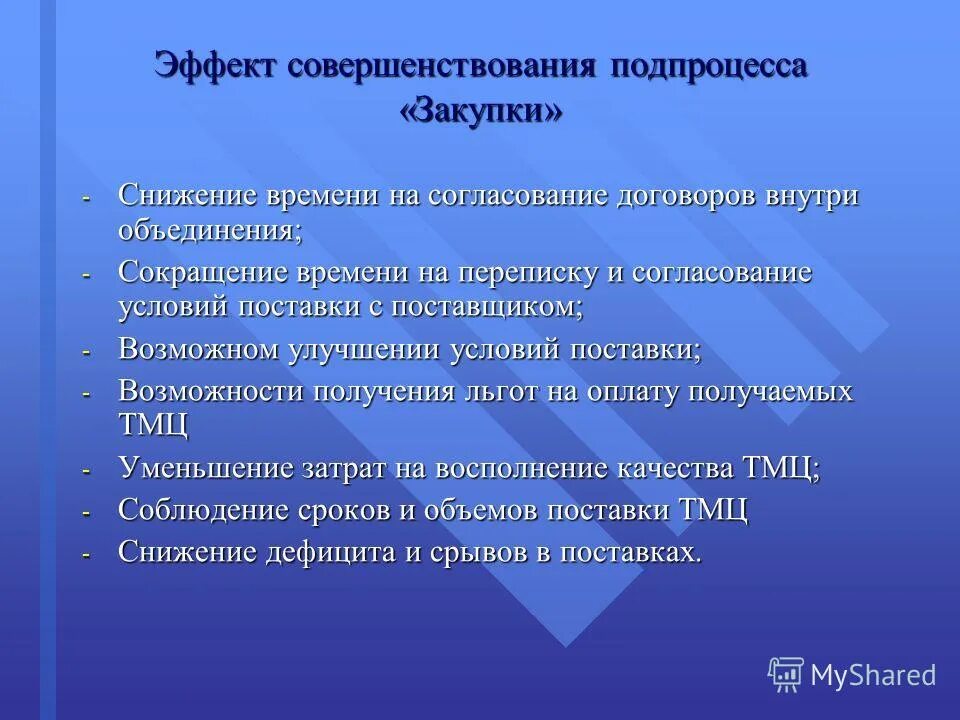 Эффект совершенствования подпроцесса «Закупки»

- Снижение времени на согласование договоров внутри объединения;
- Сокращение времени на переписку и согласование условий поставки с поставщиком;
- Возможном улучшении условий поставки;
- Возможности получения льгот на оплату получаемых ТМЦ
- Уменьшение затрат на восполнение качества ТМЦ;
- Соблюдение сроков и объемов поставки ТМЦ
- Снижение дефицита и срывов в поставках.

MyShared